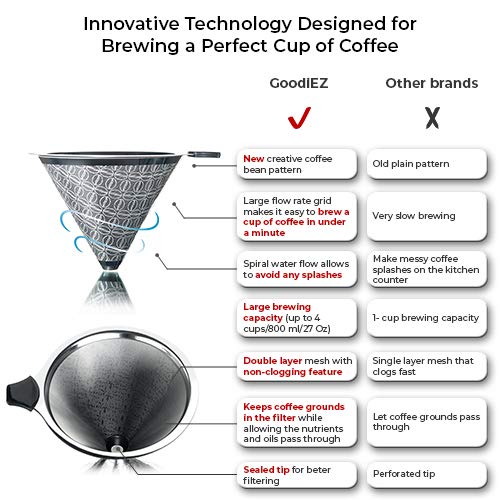 Innovative Technology Designed for Brewing a Perfect Cup of Coffee

| GoodIEZ | Other brands |
|---|---|
| ✓ | X |
| New creative coffee bean pattern | Old plain pattern |
| Large flow rate grid makes it easy to brew a cup of coffee in under a minute | Very slow brewing |
| Spiral water flow allows to avoid any splashes | Make messy coffee splashes on the kitchen counter |
| Large brewing capacity (up to 4 cups/800 ml/27 Oz) | 1- cup brewing capacity |
| Double layer mesh with non-clogging feature | Single layer mesh that clogs fast |
| Keeps coffee grounds in the filter while allowing the nutrients and oils pass through | Let coffee grounds pass through |
| Sealed tip for beter filtering | Perforated tip |